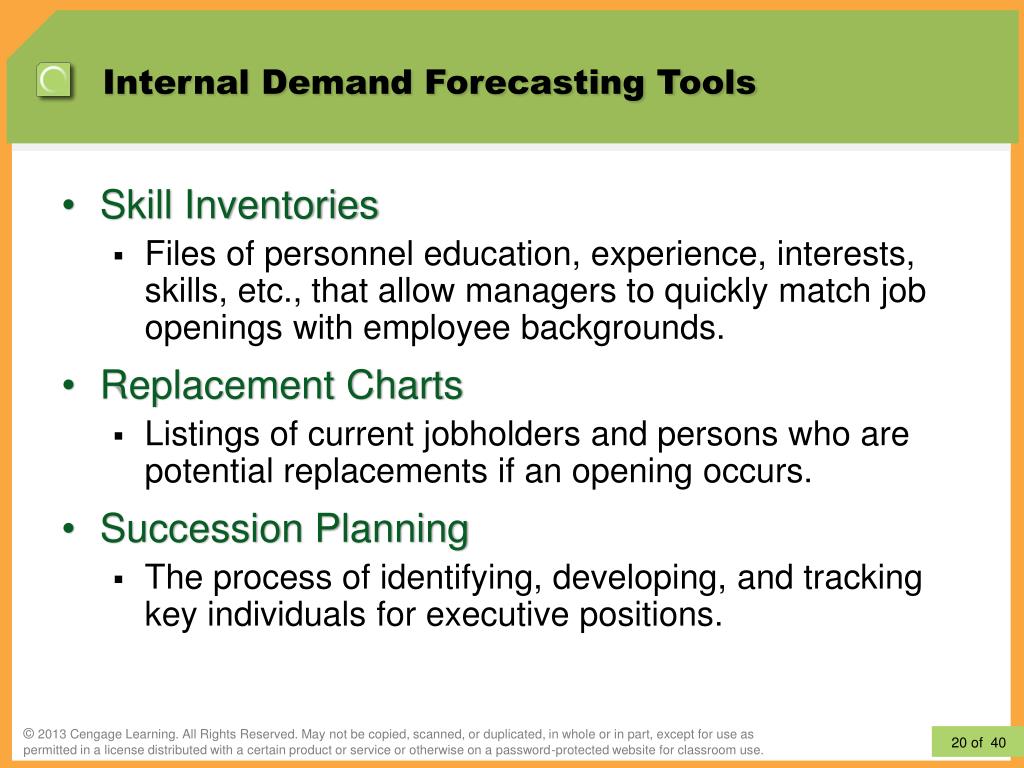 Internal Demand Forecasting Tools

• Skill Inventories
  ▪ Files of personnel education, experience, interests, skills, etc., that allow managers to quickly match job openings with employee backgrounds.
• Replacement Charts
  ▪ Listings of current jobholders and persons who are potential replacements if an opening occurs.
• Succession Planning
  ▪ The process of identifying, developing, and tracking key individuals for executive positions.

© 2013 Cengage Learning. All Rights Reserved. May not be copied, scanned, or duplicated, in whole or in part, except for use as permitted in a license distributed with a certain product or service or otherwise on a password-protected website for classroom use.

20 of 40